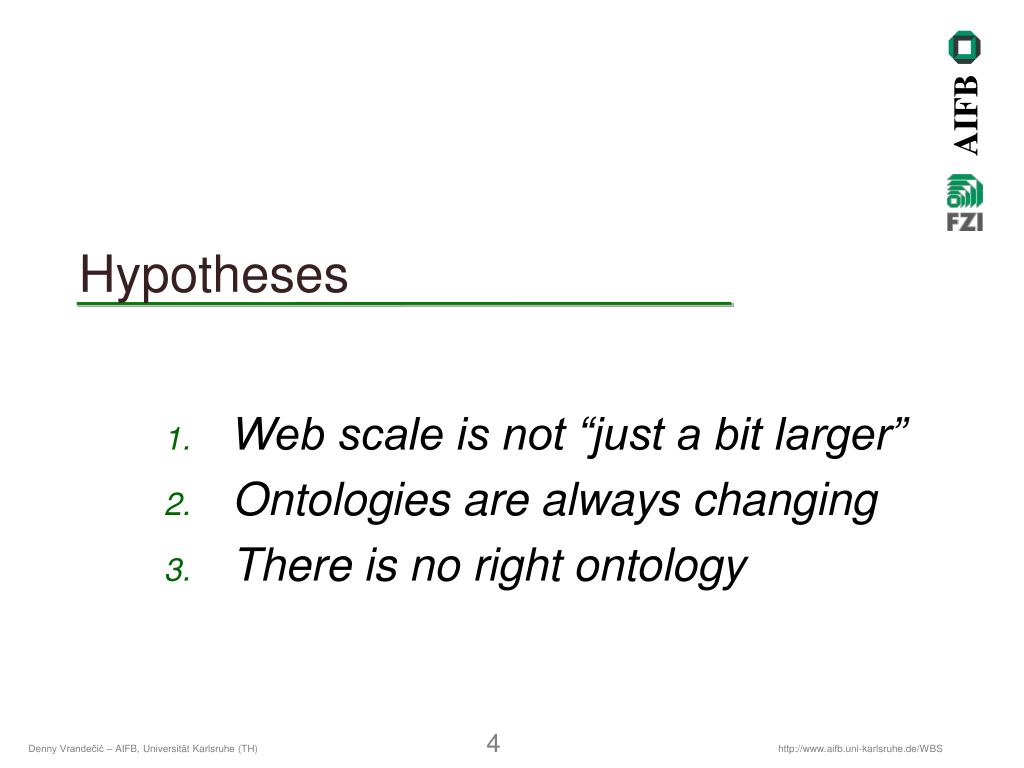 AIFB

FZI

Hypotheses

1. Web scale is not “just a bit larger”
2. Ontologies are always changing
3. There is no right ontology

Denny Vrandečić – AIFB, Universität Karlsruhe (TH)

4

http://www.aifb.uni-karlsruhe.de/WBS